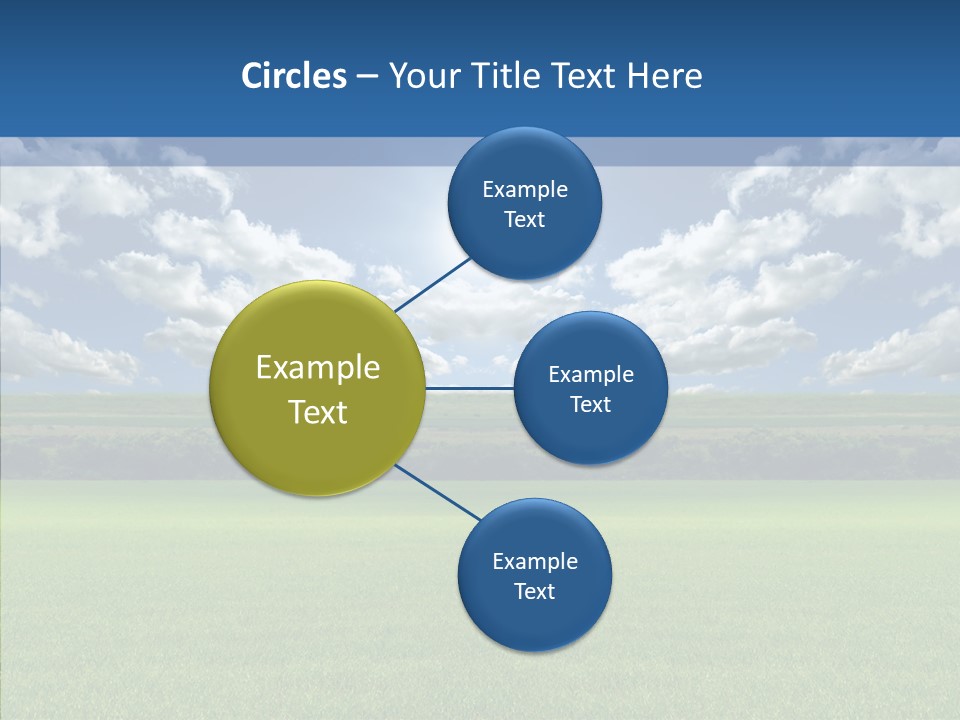 Circles – Your Title Text Here

Example Text

Example Text

Example Text

Example Text